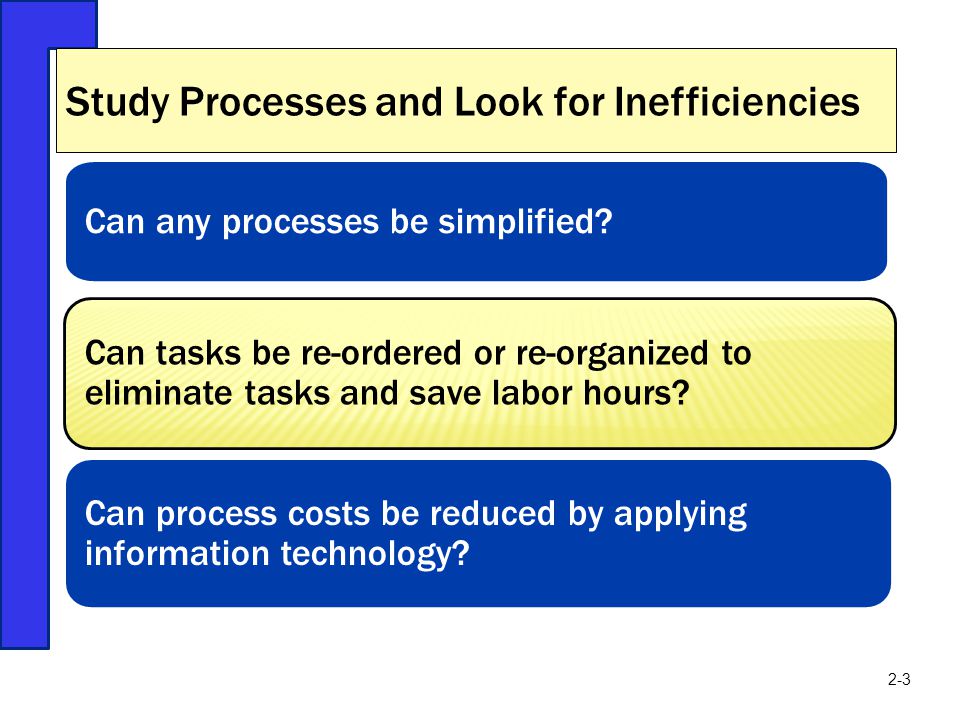 Study Processes and Look for Inefficiencies

Can any processes be simplified?

Can tasks be re-ordered or re-organized to eliminate tasks and save labor hours?

Can process costs be reduced by applying information technology?

2-3